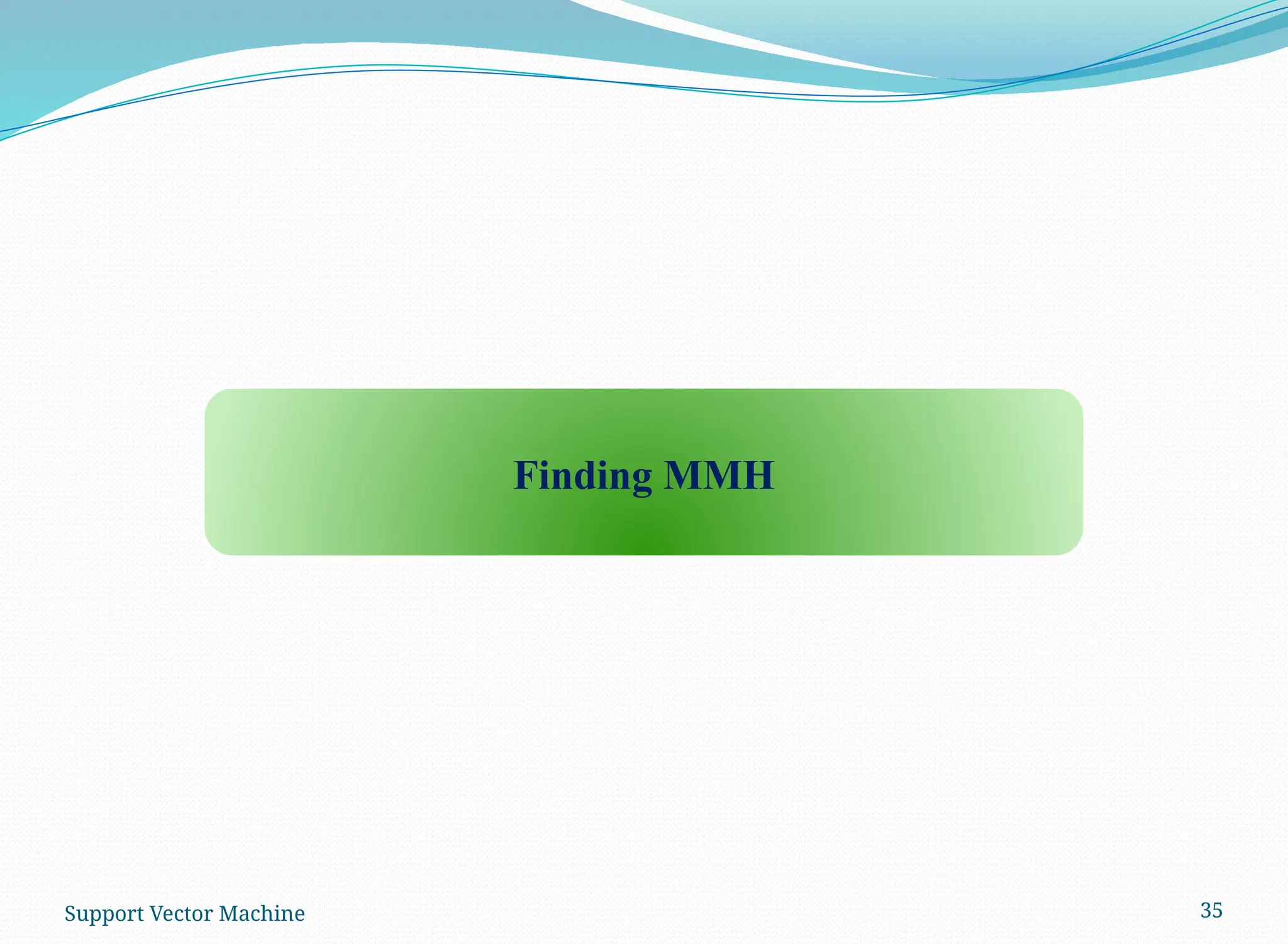 Finding MMH

Support Vector Machine

35